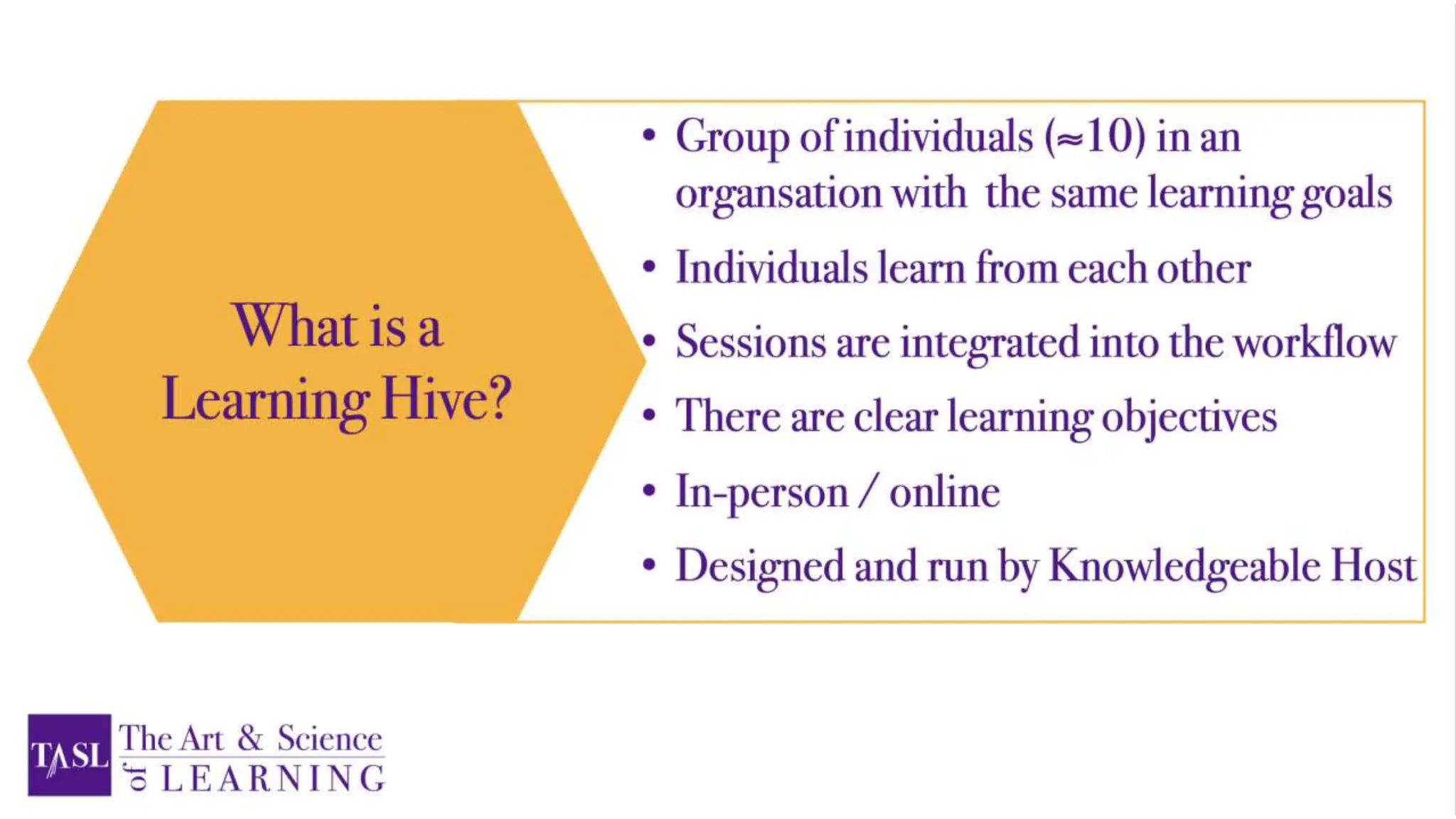 What is a Learning Hive?

• Group of individuals ($\approx$10) in an organsation with the same learning goals
• Individuals learn from each other
• Sessions are integrated into the workflow
• There are clear learning objectives
• In-person / online
• Designed and run by Knowledgeable Host

TASL The Art & Science of LEARNING